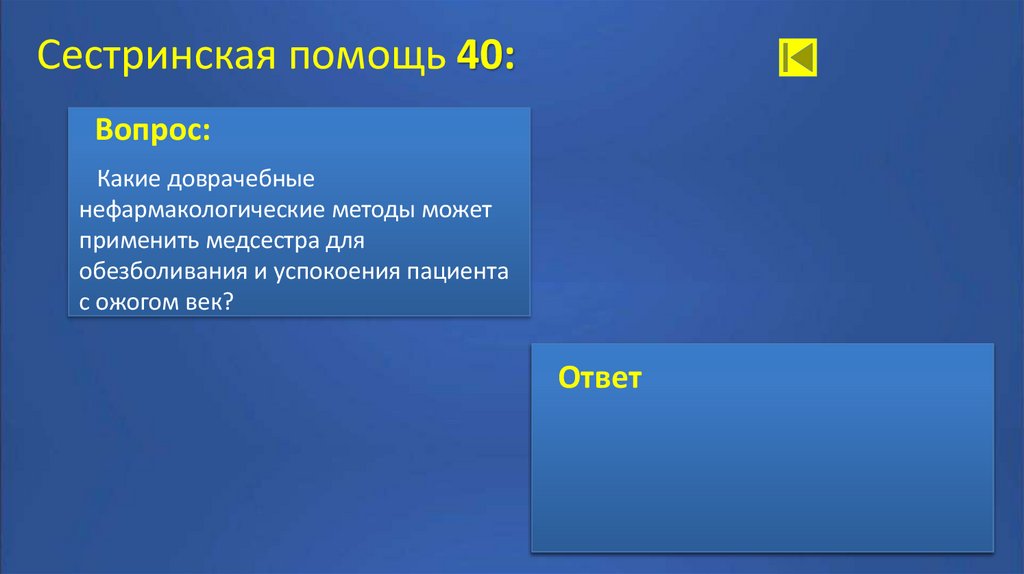 Сестринская помощь 40:

Вопрос:

Какие доврачебные нефармакологические методы может применить медсестра для обезболивания и успокоения пациента с ожогом век?

Ответ